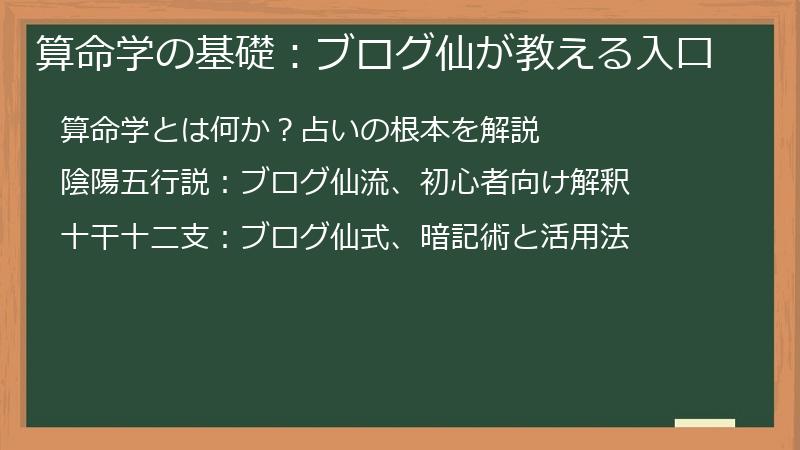 算命学の基礎：ブログ仙が教える入口

算命学とは何か？占いの根本を解説

陰陽五行説：ブログ仙流、初心者向け解釈

十干十二支：ブログ仙式、暗記術と活用法